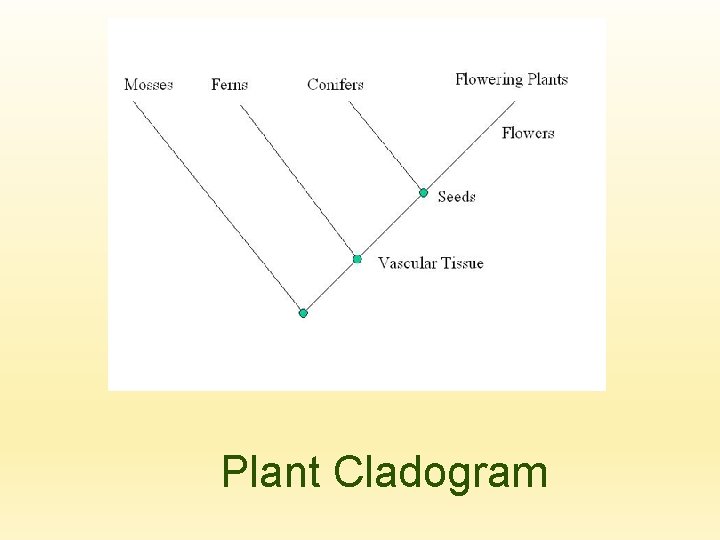 Mosses
Ferns
Conifers
Flowering Plants
Flowers
Seeds
Vascular Tissue

Plant Cladogram